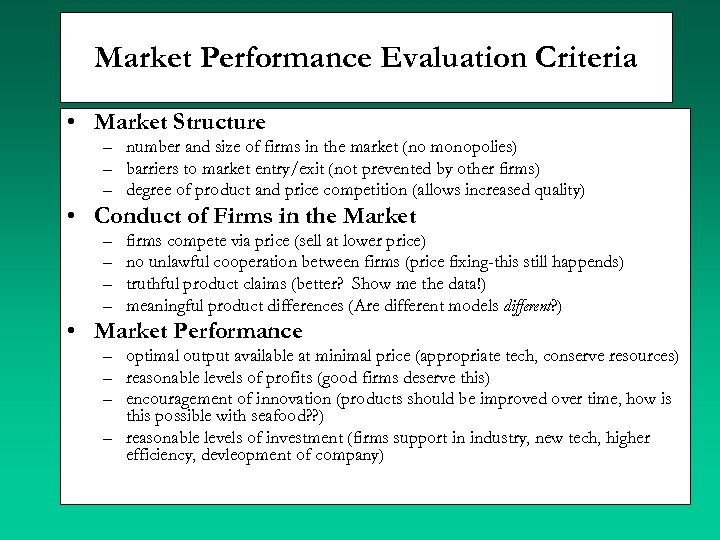 Market Performance Evaluation Criteria

• Market Structure
– number and size of firms in the market (no monopolies)
– barriers to market entry/exit (not prevented by other firms)
– degree of product and price competition (allows increased quality)

• Conduct of Firms in the Market
– firms compete via price (sell at lower price)
– no unlawful cooperation between firms (price fixing-this still happends)
– truthful product claims (better? Show me the data!)
– meaningful product differences (Are different models different?)

• Market Performance
– optimal output available at minimal price (appropriate tech, conserve resources)
– reasonable levels of profits (good firms deserve this)
– encouragement of innovation (products should be improved over time, how is this possible with seafood??)
– reasonable levels of investment (firms support in industry, new tech, higher efficiency, devleopment of company)